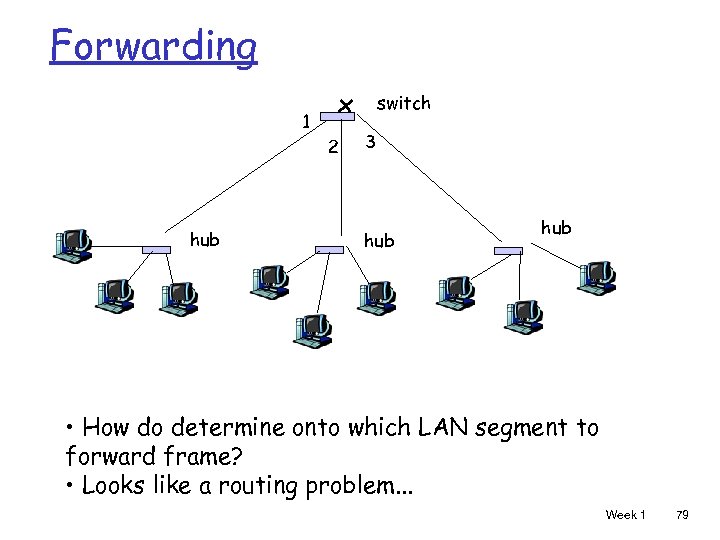 Forwarding

switch
1
2
3

hub
hub
hub

• How do determine onto which LAN segment to forward frame?
• Looks like a routing problem...

Week 1
79